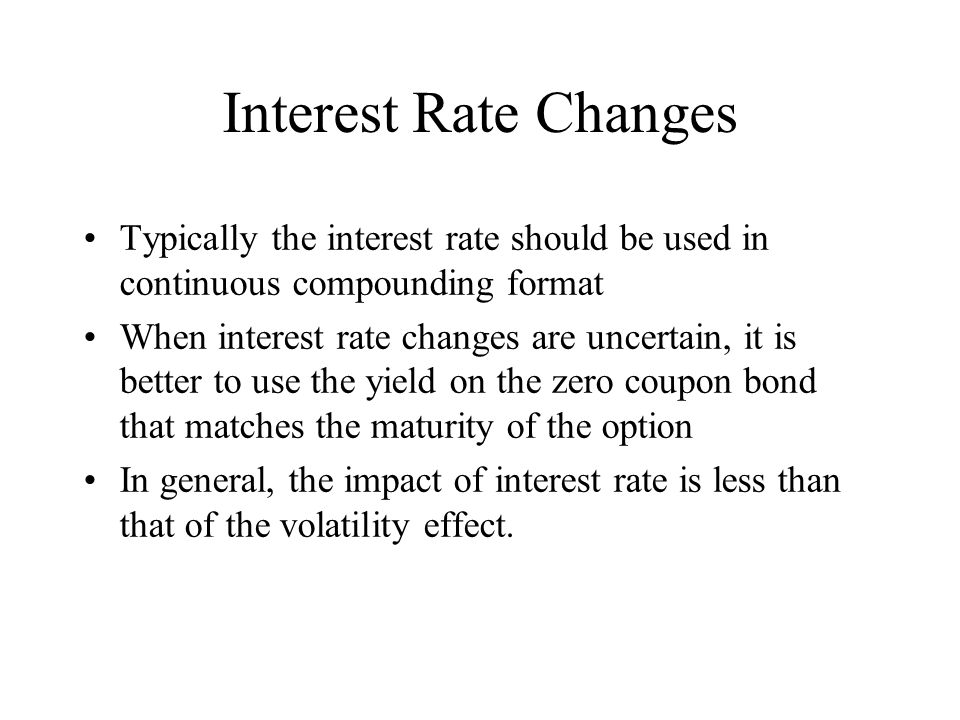 Interest Rate Changes

• Typically the interest rate should be used in continuous compounding format
• When interest rate changes are uncertain, it is better to use the yield on the zero coupon bond that matches the maturity of the option
• In general, the impact of interest rate is less than that of the volatility effect.